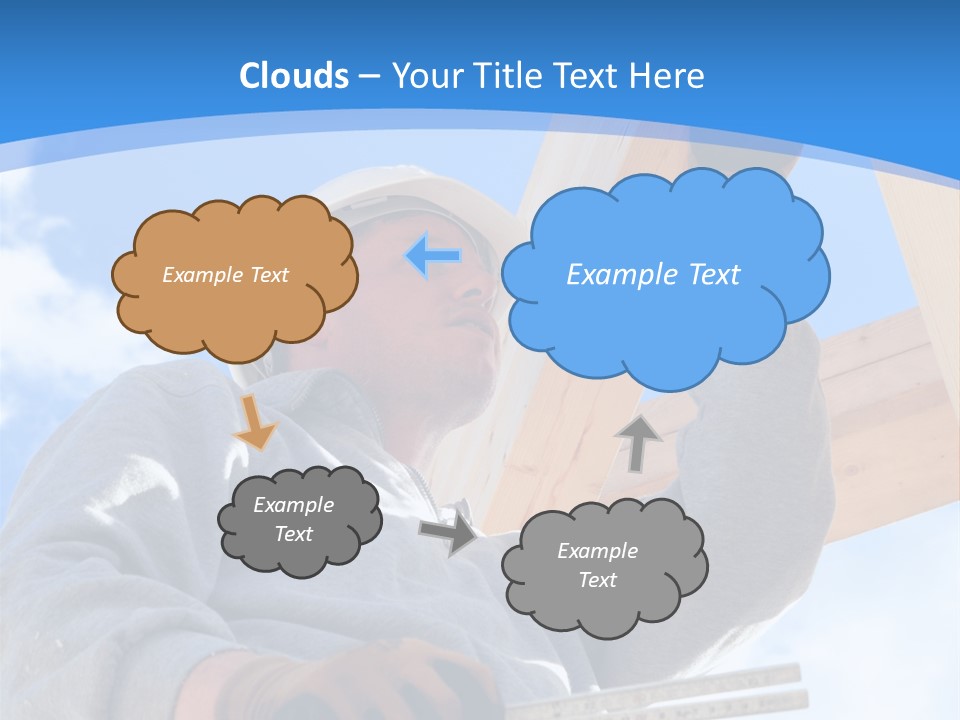 Clouds – Your Title Text Here

Example Text

Example Text

Example Text

Example Text